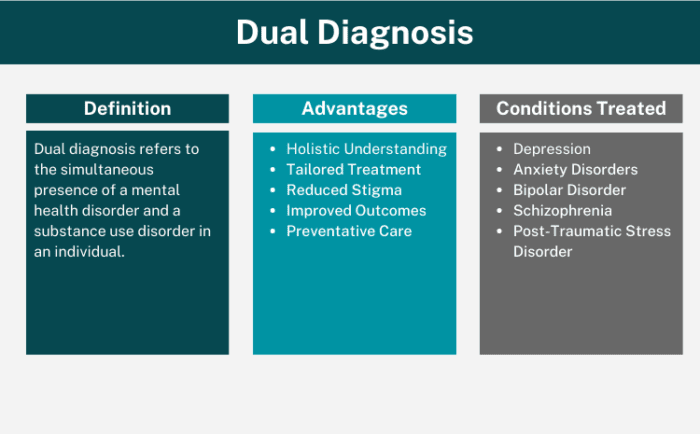 Dual Diagnosis

Definition

Dual diagnosis refers to the simultaneous presence of a mental health disorder and a substance use disorder in an individual.

Advantages

- Holistic Understanding
- Tailored Treatment
- Reduced Stigma
- Improved Outcomes
- Preventative Care

Conditions Treated

- Depression
- Anxiety Disorders
- Bipolar Disorder
- Schizophrenia
- Post-Traumatic Stress Disorder